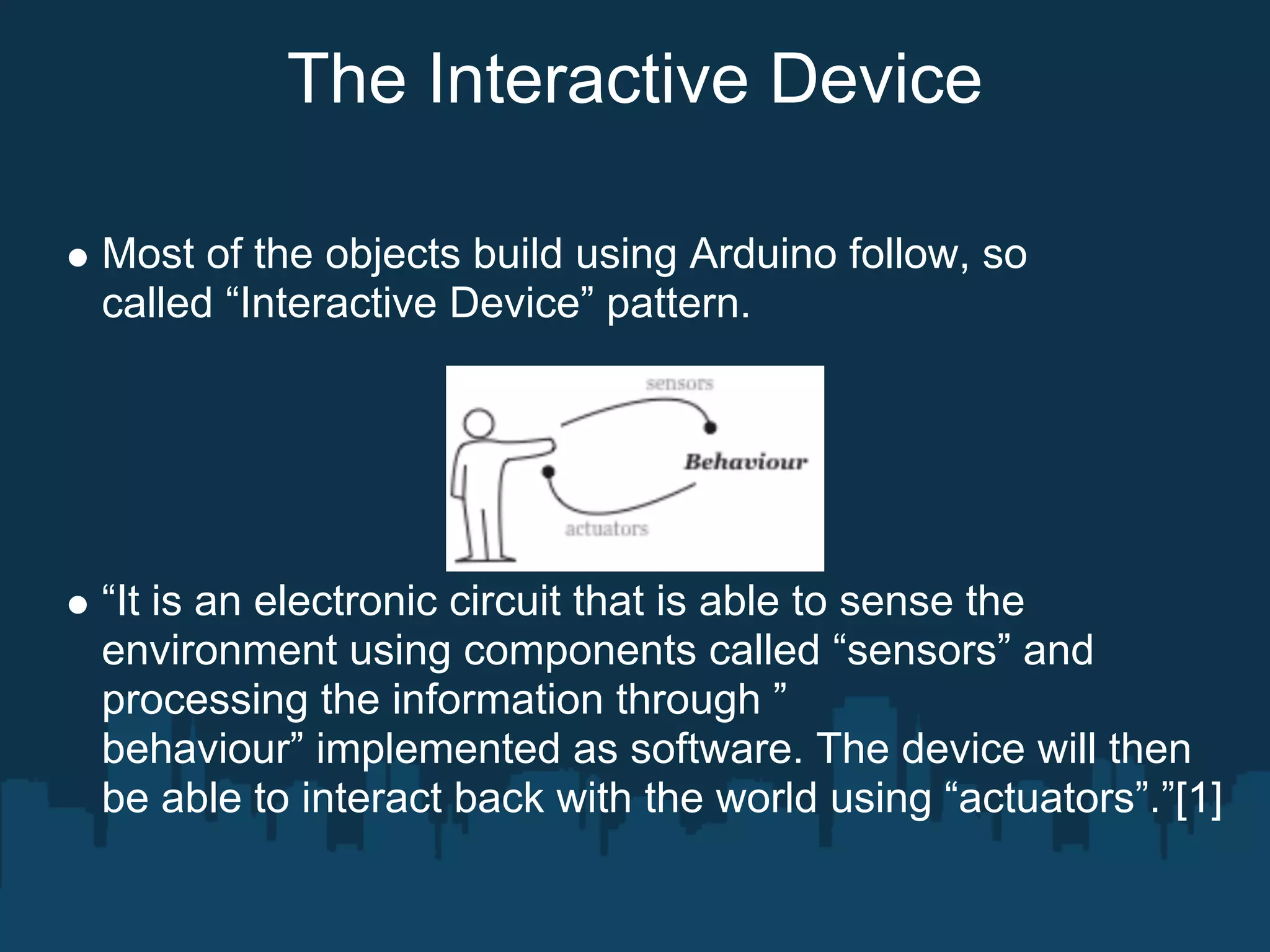 The Interactive Device

● Most of the objects build using Arduino follow, so called “Interactive Device” pattern.

sensors

Behaviour

actuators

● “It is an electronic circuit that is able to sense the environment using components called “sensors” and processing the information through ” behaviour” implemented as software. The device will then be able to interact back with the world using “actuators”.”[1]